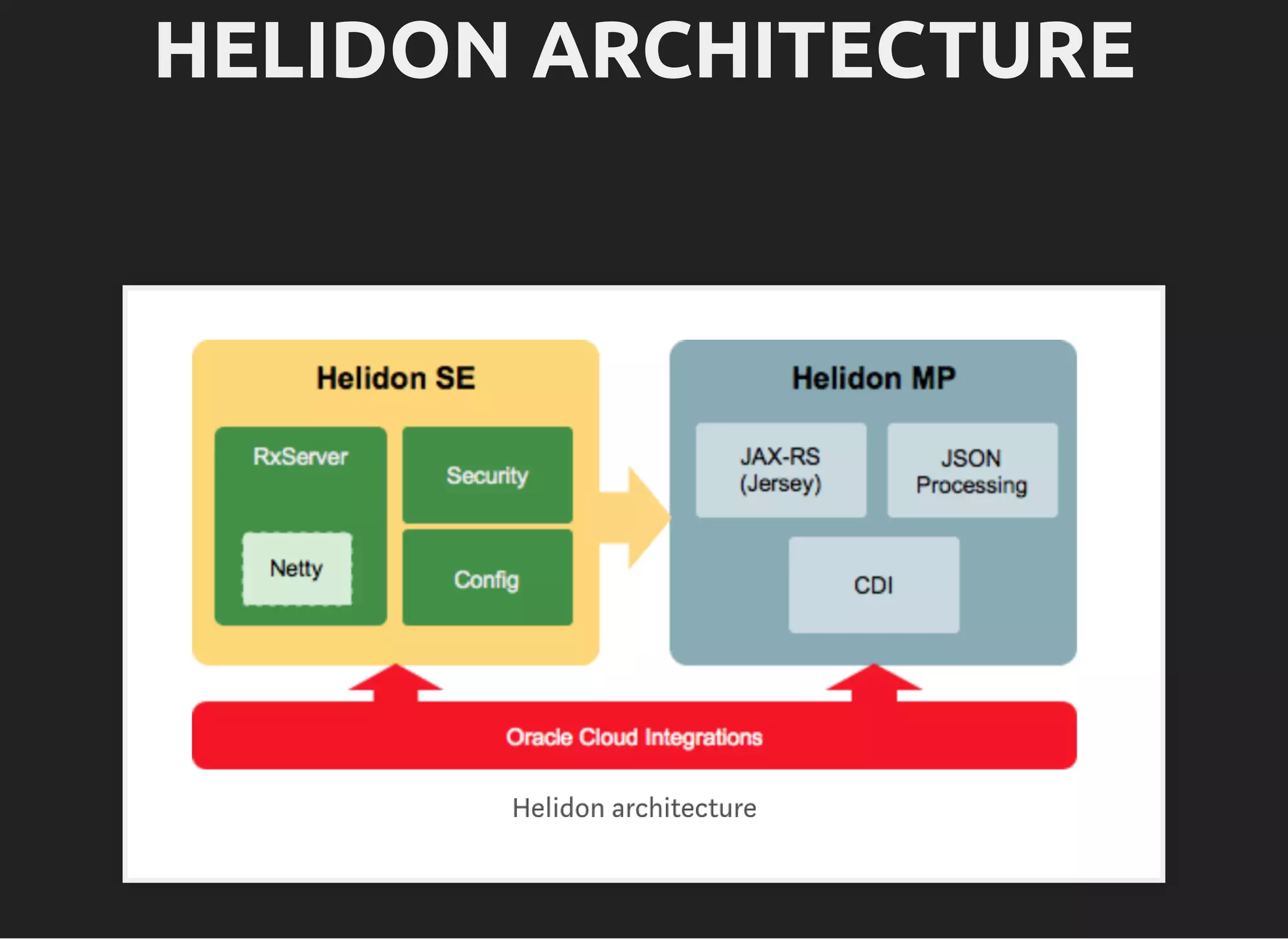 HELIDON ARCHITECTURE

Helidon SE

RxServer

Netty

Security

Config

Helidon MP

JAX-RS (Jersey)

JSON Processing

CDI

Oracle Cloud Integrations

Helidon architecture